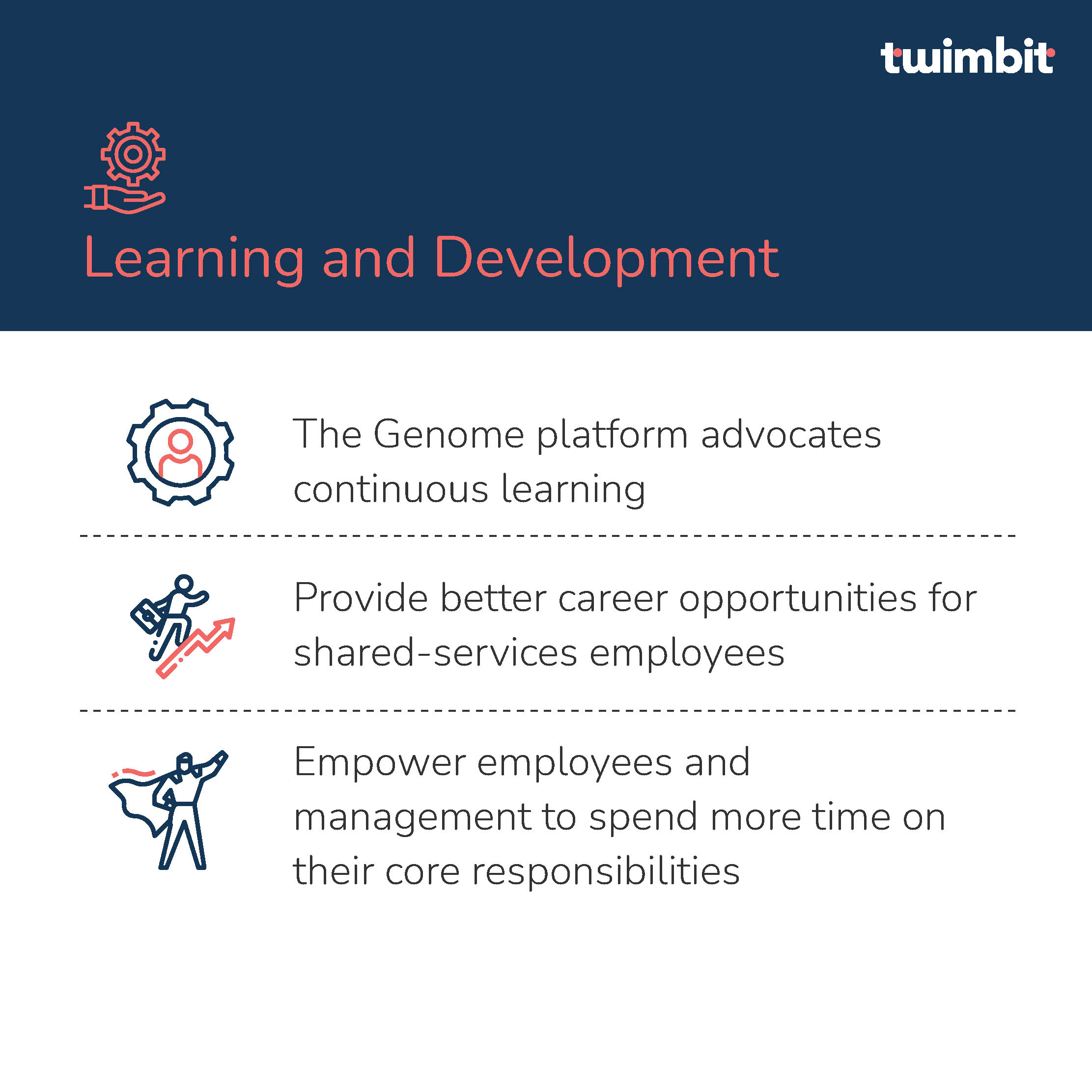 twimbit

Learning and Development

The Genome platform advocates continuous learning

Provide better career opportunities for shared-services employees

Empower employees and management to spend more time on their core responsibilities